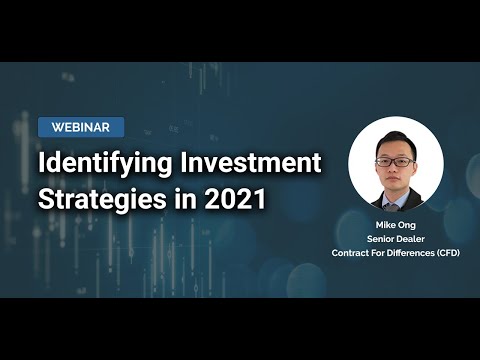 WEBINAR

Identifying Investment Strategies in 2021

Mike Ong
Senior Dealer
Contract For Differences (CFD)